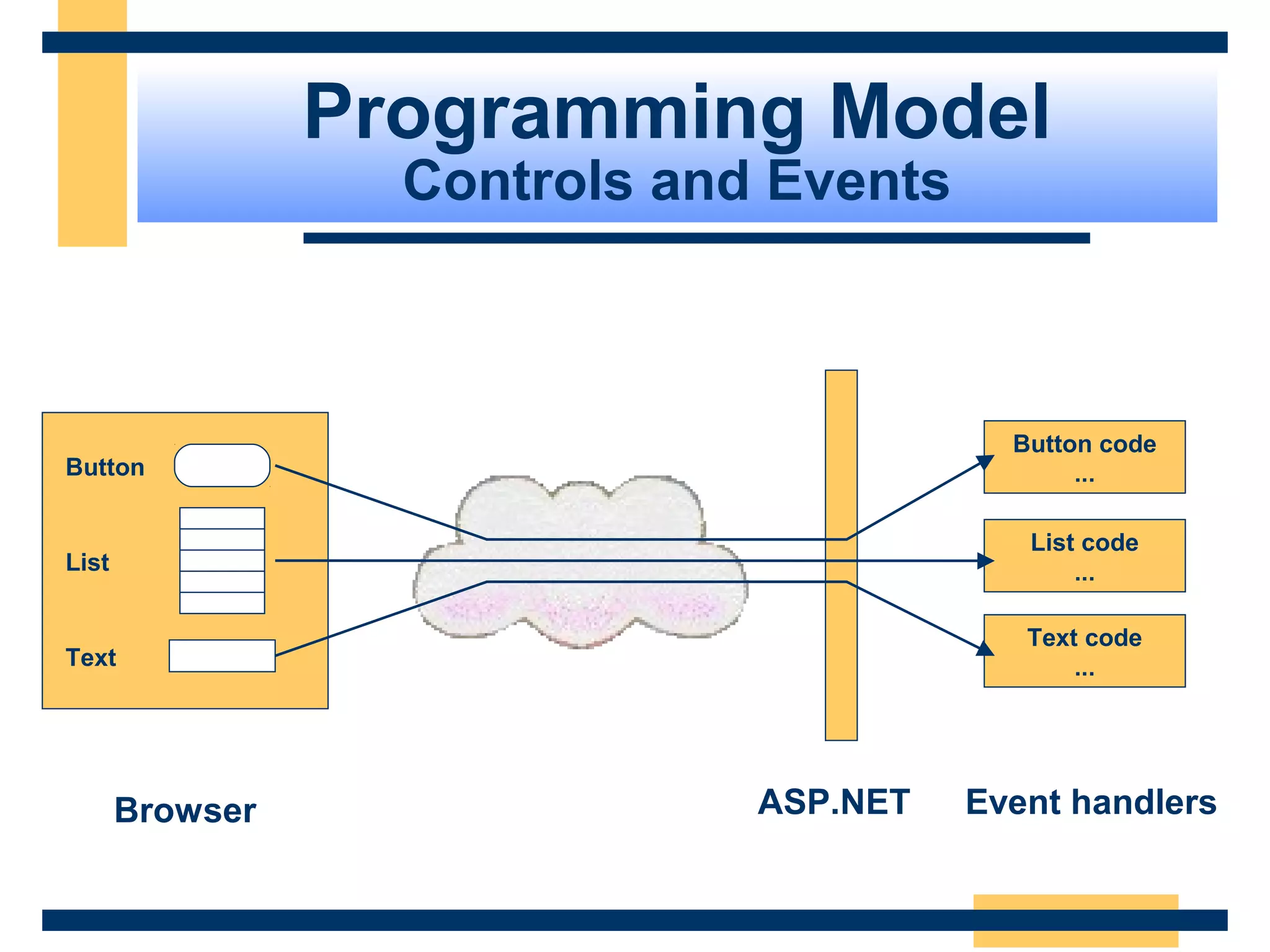 Programming Model
Controls and Events

Button

List

Text

Button code
...

List code
...

Text code
...

Browser

ASP.NET

Event handlers